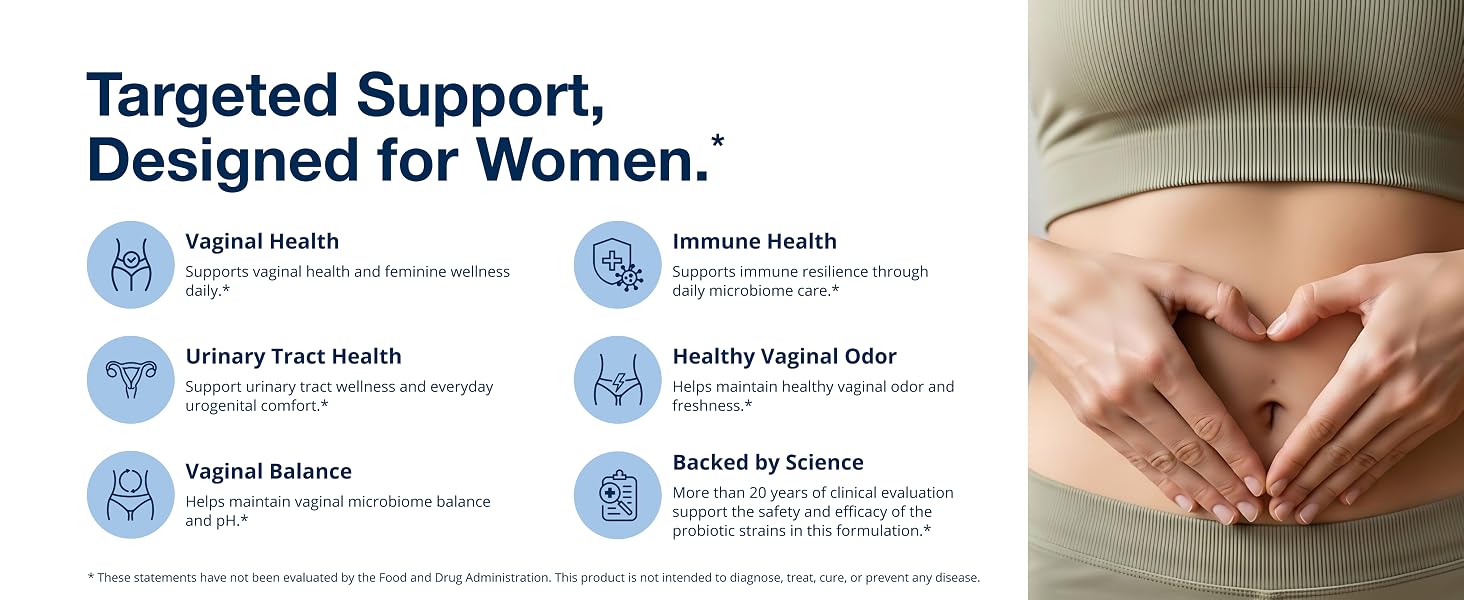 Targeted Support, Designed for Women.*

Vaginal Health
Supports vaginal health and feminine wellness daily.*

Urinary Tract Health
Support urinary tract wellness and everyday urogenital comfort.*

Vaginal Balance
Helps maintain vaginal microbiome balance and pH.*

Immune Health
Supports immune resilience through daily microbiome care.*

Healthy Vaginal Odor
Helps maintain healthy vaginal odor and freshness.*

Backed by Science
More than 20 years of clinical evaluation support the safety and efficacy of the probiotic strains in this formulation.*

* These statements have not been evaluated by the Food and Drug Administration. This product is not intended to diagnose, treat, cure, or prevent any disease.